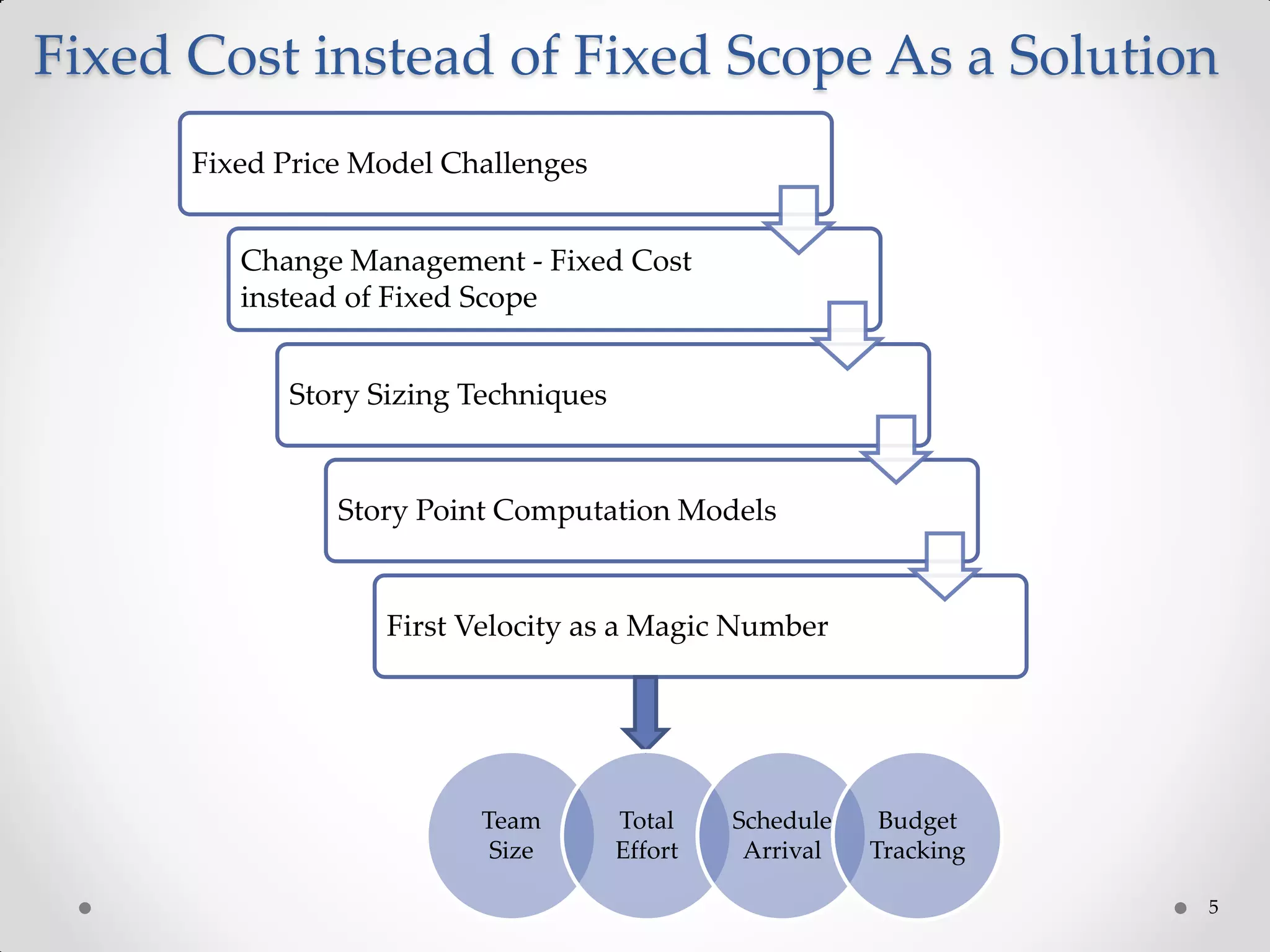 Fixed Cost instead of Fixed Scope As a Solution

Fixed Price Model Challenges

Change Management - Fixed Cost instead of Fixed Scope

Story Sizing Techniques

Story Point Computation Models

First Velocity as a Magic Number

Team Size

Total Effort

Schedule Arrival

Budget Tracking

5